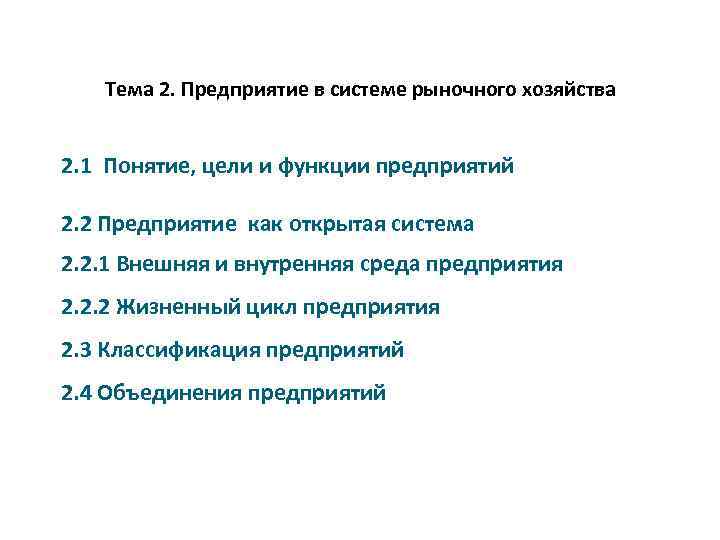 Тема 2. Предприятие в системе рыночного хозяйства

2.1 Понятие, цели и функции предприятий

2.2 Предприятие как открытая система

2.2.1 Внешняя и внутренняя среда предприятия

2.2.2 Жизненный цикл предприятия

2.3 Классификация предприятий

2.4 Объединения предприятий